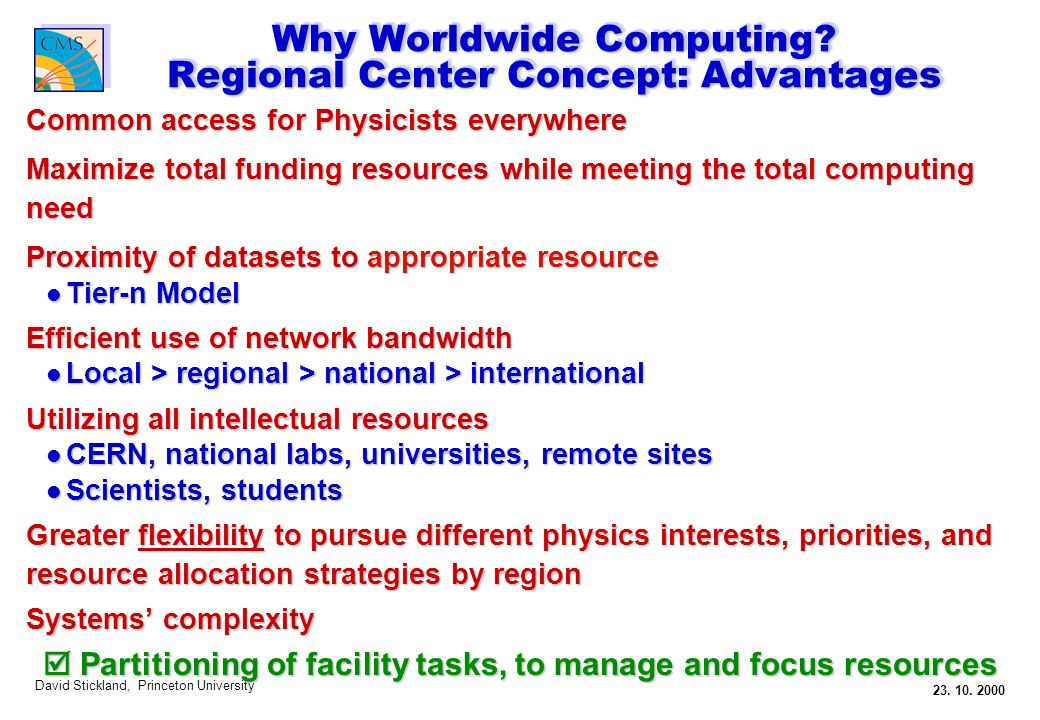 CMS

Why Worldwide Computing?
Regional Center Concept: Advantages

Common access for Physicists everywhere

Maximize total funding resources while meeting the total computing need

Proximity of datasets to appropriate resource

● Tier-n Model

Efficient use of network bandwidth

● Local > regional > national > international

Utilizing all intellectual resources

● CERN, national labs, universities, remote sites

● Scientists, students

Greater flexibility to pursue different physics interests, priorities, and resource allocation strategies by region

Systems' complexity

☑ Partitioning of facility tasks, to manage and focus resources

David Stickland, Princeton University

23. 10. 2000